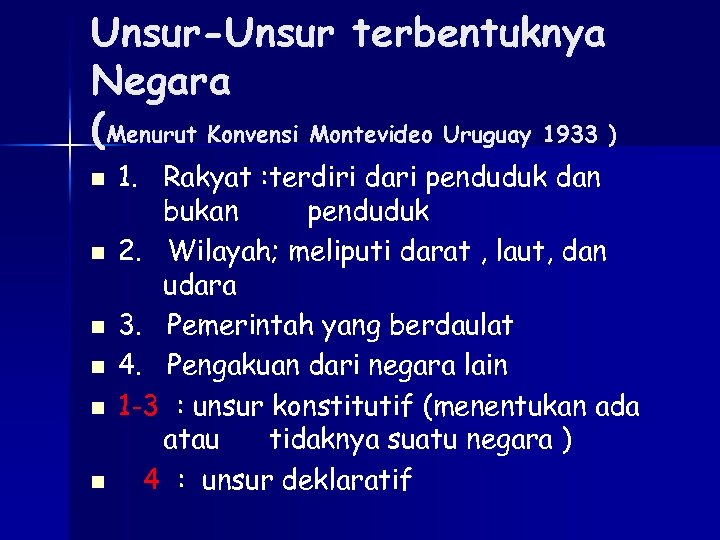 Unsur-Unsur terbentuknya Negara
(Menurut Konvensi Montevideo Uruguay 1933 )

- 1. Rakyat :terdiri dari penduduk dan bukan penduduk
- 2. Wilayah; meliputi darat , laut, dan udara
- 3. Pemerintah yang berdaulat
- 4. Pengakuan dari negara lain
- 1-3 : unsur konstitutif (menentukan ada atau tidaknya suatu negara )
- 4 : unsur deklaratif